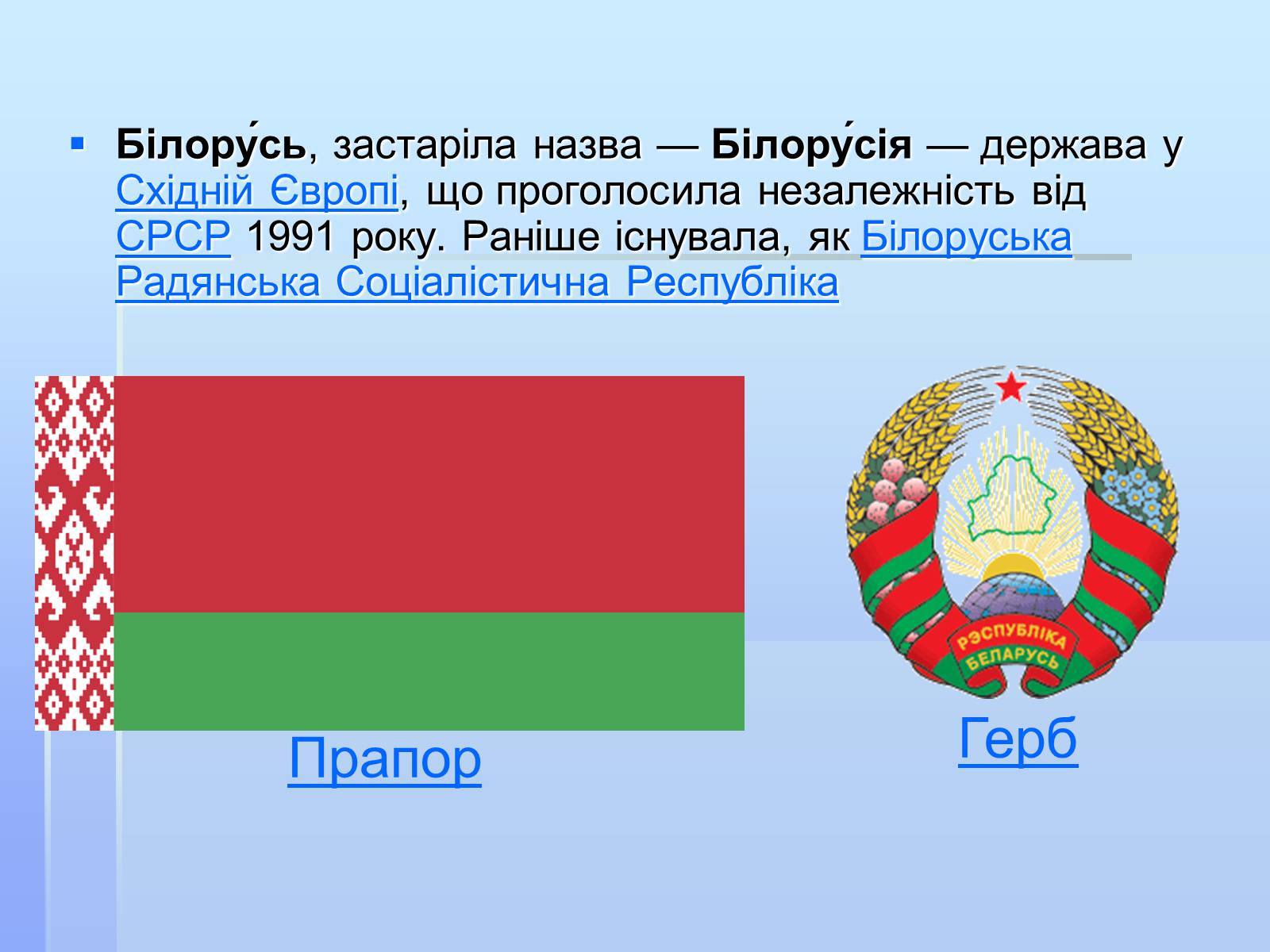 Білору́сь, застаріла назва — Білору́сія — держава у Східній Європі, що проголосила незалежність від СРСР 1991 року. Раніше існувала, як Білоруська Радянська Соціалістична Республіка

РЭСПУБЛІКА БЕЛАРУСЬ

Прапор

Герб